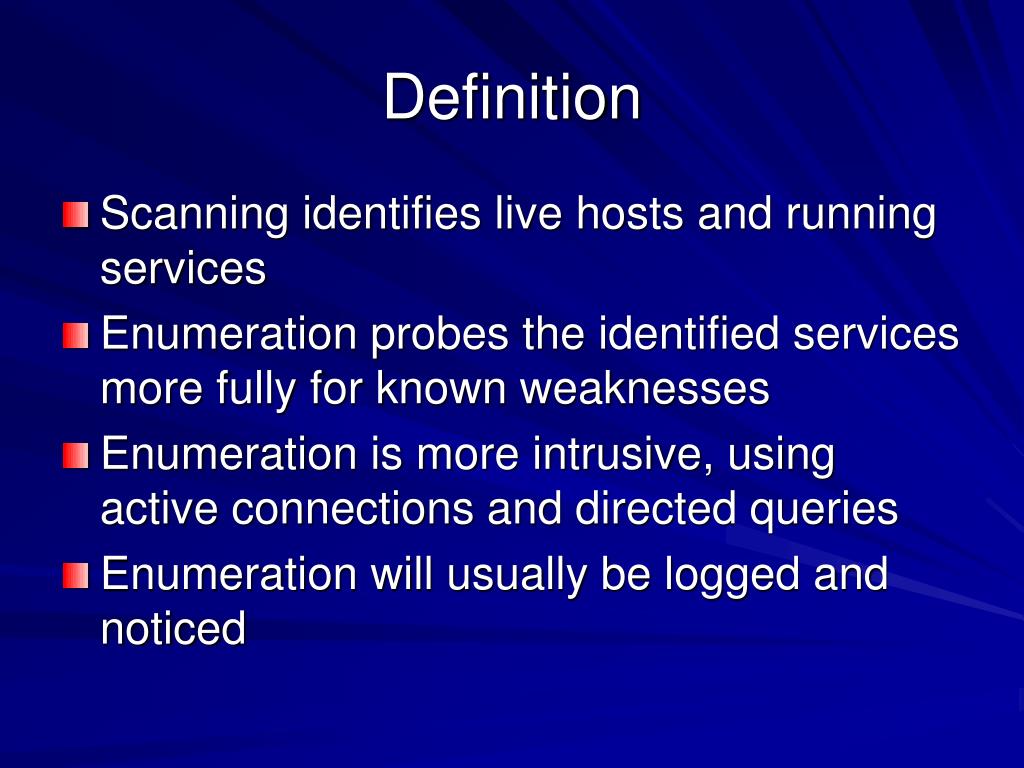 Definition

Scanning identifies live hosts and running services

Enumeration probes the identified services more fully for known weaknesses

Enumeration is more intrusive, using active connections and directed queries

Enumeration will usually be logged and noticed